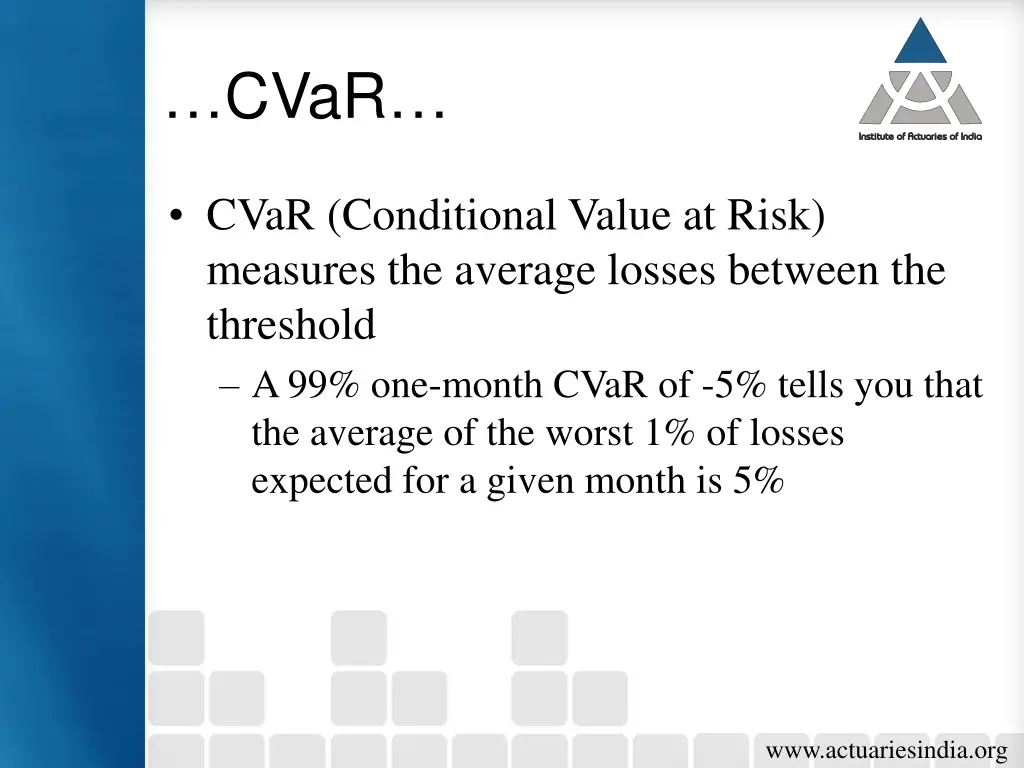 …CVaR…

Institute of Actuaries of India

• CVaR (Conditional Value at Risk) measures the average losses between the threshold
– A 99% one-month CVaR of -5% tells you that the average of the worst 1% of losses expected for a given month is 5%

www.actuariesindia.org